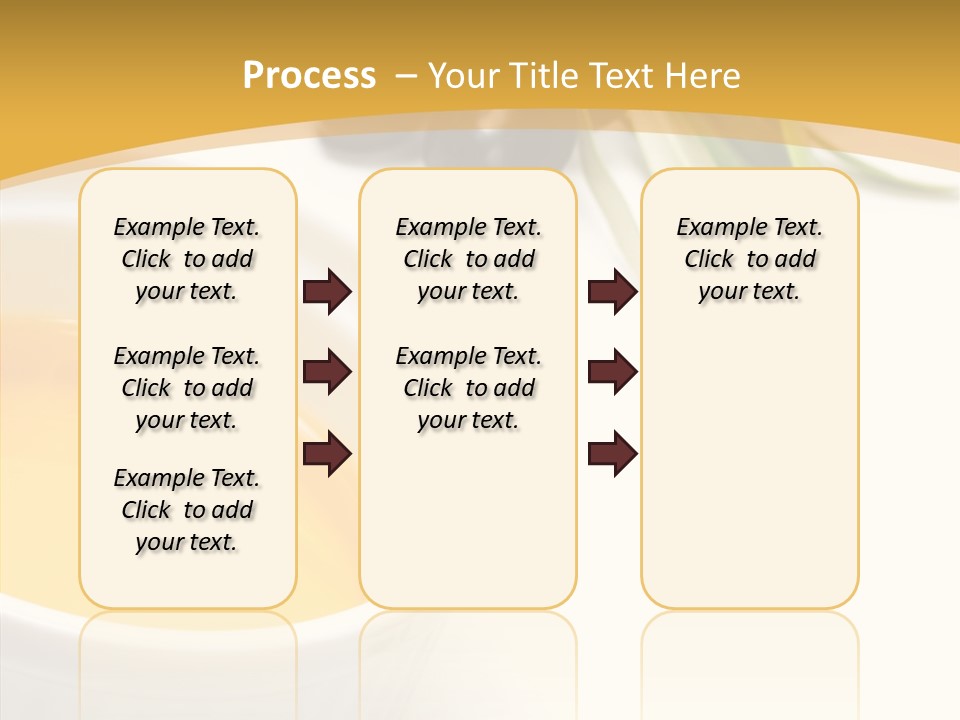 Process – Your Title Text Here

Example Text. Click to add your text.

Example Text. Click to add your text.

Example Text. Click to add your text.

Example Text. Click to add your text.

Example Text. Click to add your text.

Example Text. Click to add your text.